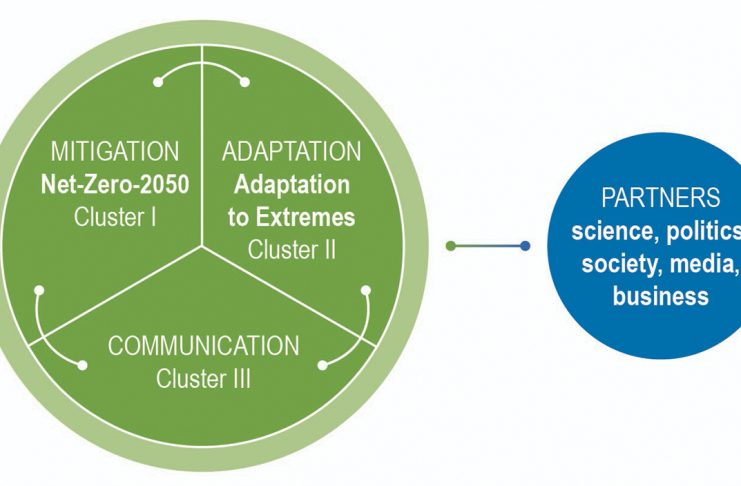 MITIGATION
Net-Zero-2050
Cluster I

ADAPTATION
Adaptation to Extremes
Cluster II

COMMUNICATION
Cluster III

PARTNERS
science, politics
society, media,
business